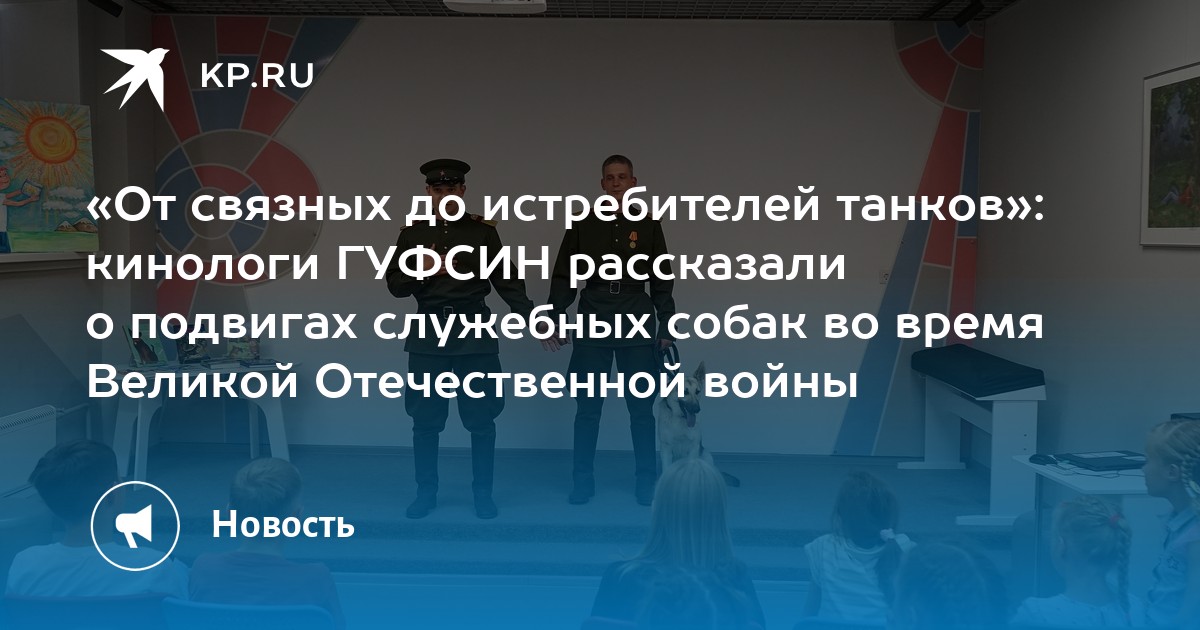 KP.RU

«От связных до истребителей танков»: кинологи ГУФСИН рассказали о подвигах служебных собак во время Великой Отечественной войны

Новость